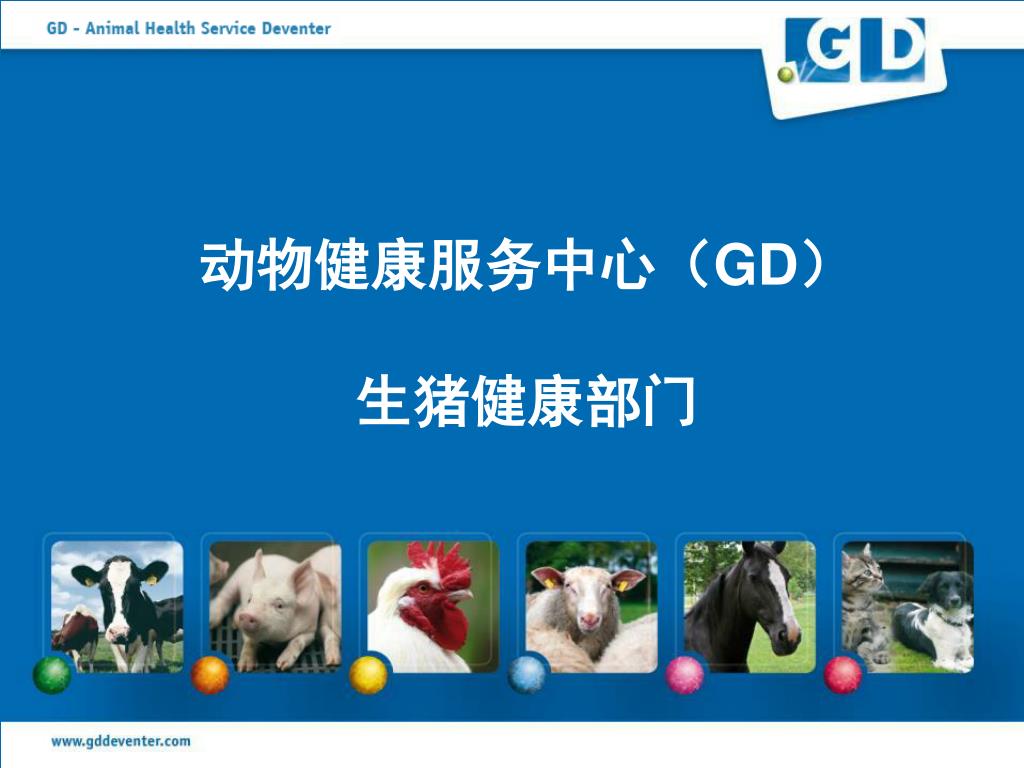 GD - Animal Health Service Deventer

GD

动物健康服务中心（GD）

生猪健康部门

www.gddeventer.com